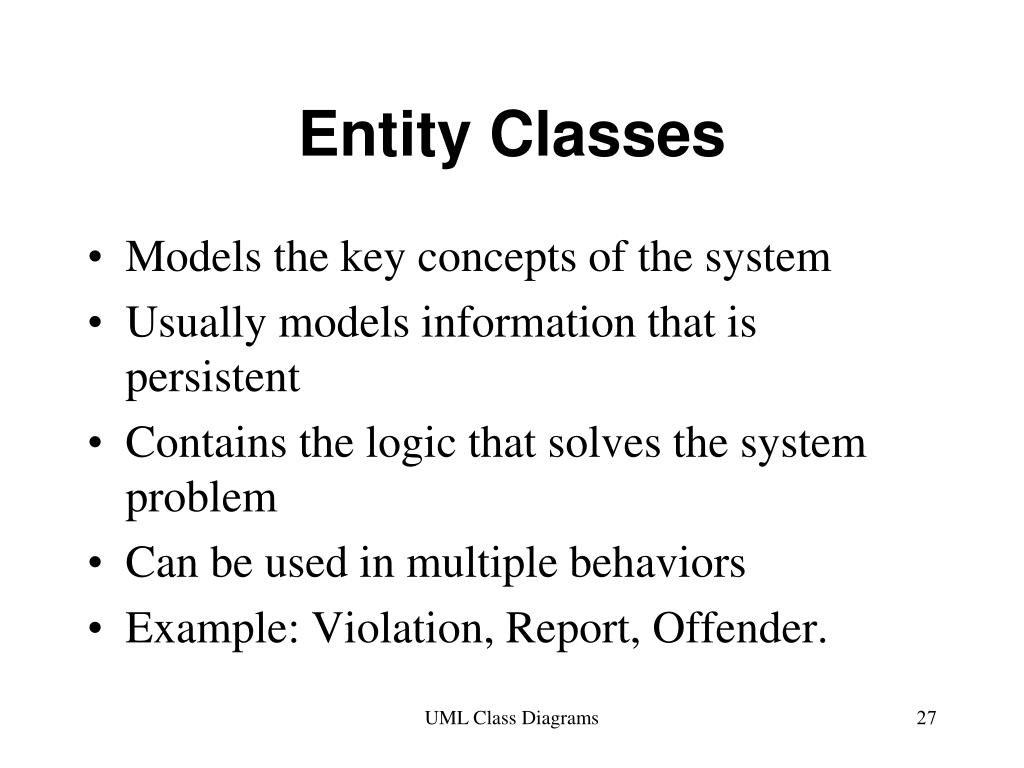 Entity Classes

• Models the key concepts of the system
• Usually models information that is persistent
• Contains the logic that solves the system problem
• Can be used in multiple behaviors
• Example: Violation, Report, Offender.

UML Class Diagrams

27